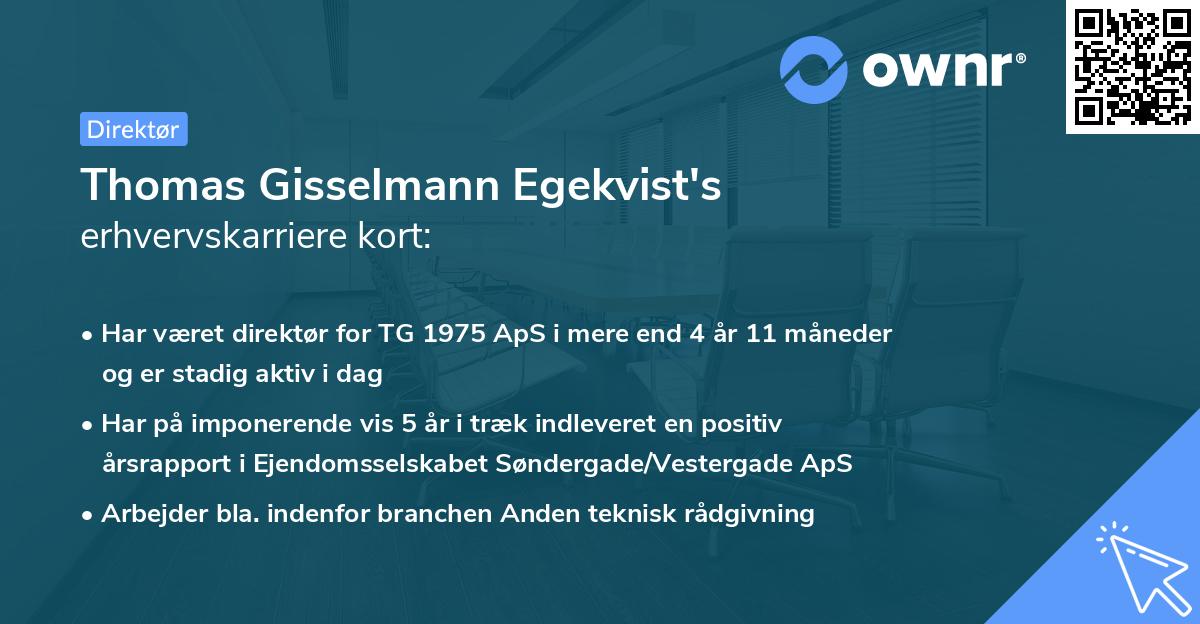 ownr®

Direktør

Thomas Gisselmann Egekvist's erhvervskarriere kort:

• Har været direktør for TG 1975 ApS i mere end 4 år 11 måneder og er stadig aktiv i dag

• Har på imponerende vis 5 år i træk indleveret en positiv årsrapport i Ejendomsselskabet Søndergade/Vestergade ApS

• Arbejder bla. indenfor branchen Anden teknisk rådgivning